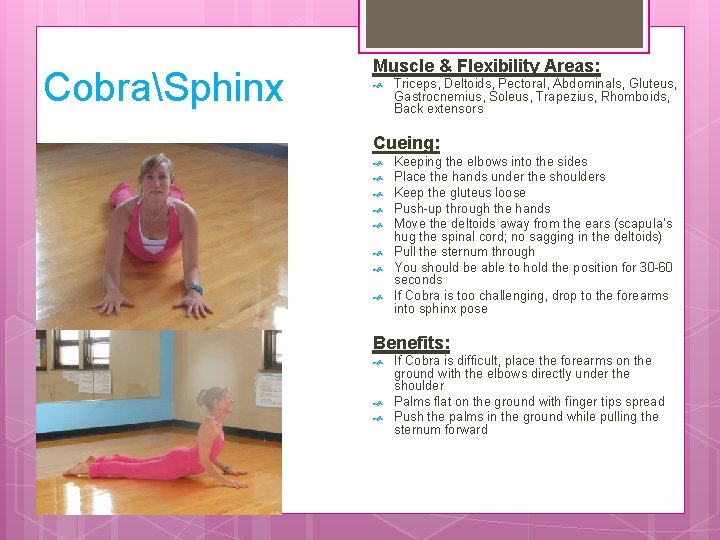 Cobra\Sphinx

Muscle & Flexibility Areas:

Triceps, Deltoids, Pectoral, Abdominals, Gluteus, Gastrocnemius, Soleus, Trapezius, Rhomboids, Back extensors

Cueing:

Keeping the elbows into the sides

Place the hands under the shoulders

Keep the gluteus loose

Push-up through the hands

Move the deltoids away from the ears (scapula's hug the spinal cord; no sagging in the deltoids)

Pull the sternum through

You should be able to hold the position for 30-60 seconds

If Cobra is too challenging, drop to the forearms into sphinx pose

Benefits:

If Cobra is difficult, place the forearms on the ground with the elbows directly under the shoulder

Palms flat on the ground with finger tips spread

Push the palms in the ground while pulling the sternum forward